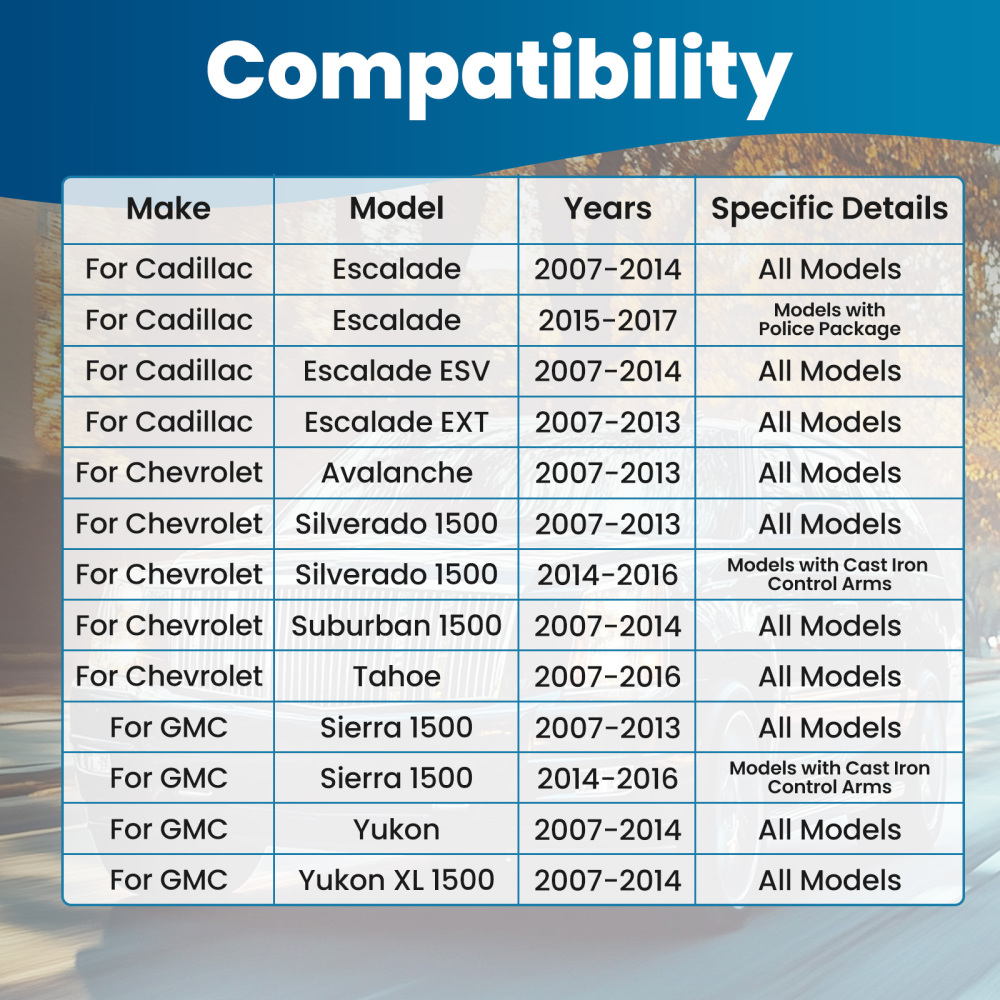 Compatibility

| Make | Model | Years | Specific Details |
|---|---|---|---|
| For Cadillac | Escalade | 2007-2014 | All Models |
| For Cadillac | Escalade | 2015-2017 | Models with Police Package |
| For Cadillac | Escalade ESV | 2007-2014 | All Models |
| For Cadillac | Escalade EXT | 2007-2013 | All Models |
| For Chevrolet | Avalanche | 2007-2013 | All Models |
| For Chevrolet | Silverado 1500 | 2007-2013 | All Models |
| For Chevrolet | Silverado 1500 | 2014-2016 | Models with Cast Iron Control Arms |
| For Chevrolet | Suburban 1500 | 2007-2014 | All Models |
| For Chevrolet | Tahoe | 2007-2016 | All Models |
| For GMC | Sierra 1500 | 2007-2013 | All Models |
| For GMC | Sierra 1500 | 2014-2016 | Models with Cast Iron Control Arms |
| For GMC | Yukon | 2007-2014 | All Models |
| For GMC | Yukon XL 1500 | 2007-2014 | All Models |